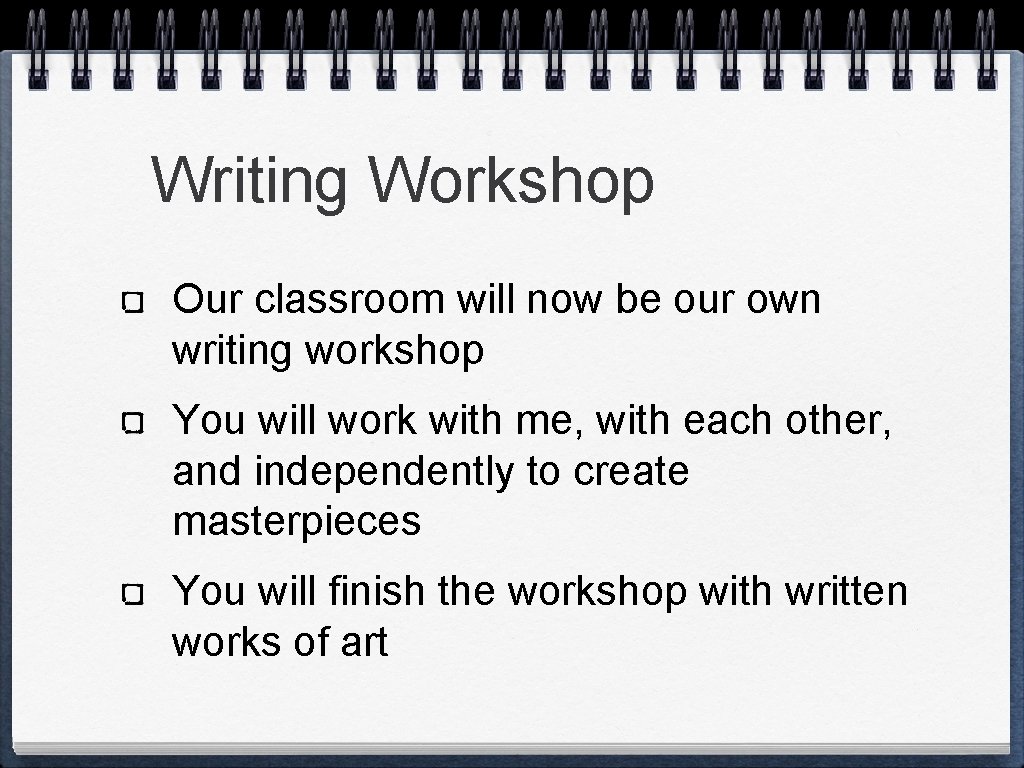 Writing Workshop

Our classroom will now be our own writing workshop

You will work with me, with each other, and independently to create masterpieces

You will finish the workshop with written works of art